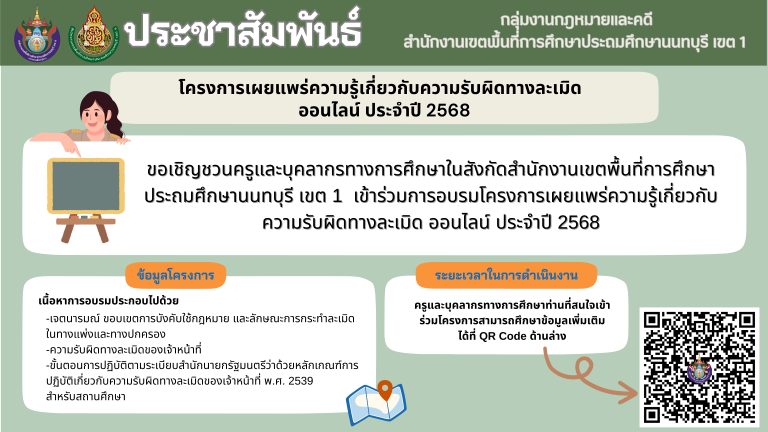 ประชาสัมพันธ์

กลุ่มงานกฎหมายและคดี
สำนักงานเขตพื้นที่การศึกษาประถมศึกษานนทบุรี เขต 1

โครงการเผยแพร่ความรู้เกี่ยวกับความรับผิดทางละเมิด ออนไลน์ ประจำปี 2568

ขอเชิญชวนครูและบุคลากรทางการศึกษาในสังกัดสำนักงานเขตพื้นที่การศึกษาประถมศึกษานนทบุรี เขต 1 เข้าร่วมการอบรมโครงการเผยแพร่ความรู้เกี่ยวกับความรับผิดทางละเมิด ออนไลน์ ประจำปี 2568

ข้อมูลโครงการ

เนื้อหาการอบรมประกอบไปด้วย
-เจตนารมณ์ ขอบเขตการบังคับใช้กฎหมาย และลักษณะการกระทำละเมิดในทางแพ่งและทางปกครอง
-ความรับผิดทางละเมิดของเจ้าหน้าที่
-ขั้นตอนการปฏิบัติตามระเบียบสำนักนายกรัฐมนตรีว่าด้วยหลักเกณฑ์การปฏิบัติเกี่ยวกับความรับผิดทางละเมิดของเจ้าหน้าที่ พ.ศ. 2539 สำหรับสถานศึกษา

ระยะเวลาในการดำเนินงาน

ครูและบุคลากรทางการศึกษาท่านที่สนใจเข้าร่วมโครงการสามารถศึกษาข้อมูลเพิ่มเติมได้ที่ QR Code ด้านล่าง